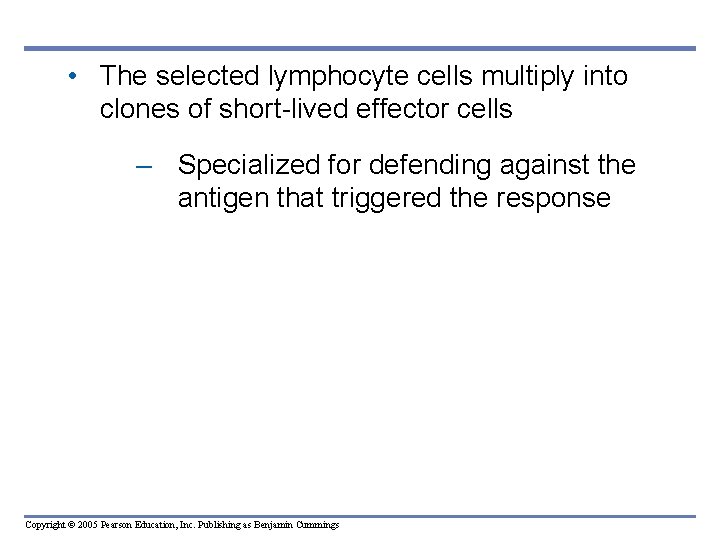 • The selected lymphocyte cells multiply into clones of short-lived effector cells

– Specialized for defending against the antigen that triggered the response

Copyright © 2005 Pearson Education, Inc. Publishing as Benjamin Cummings